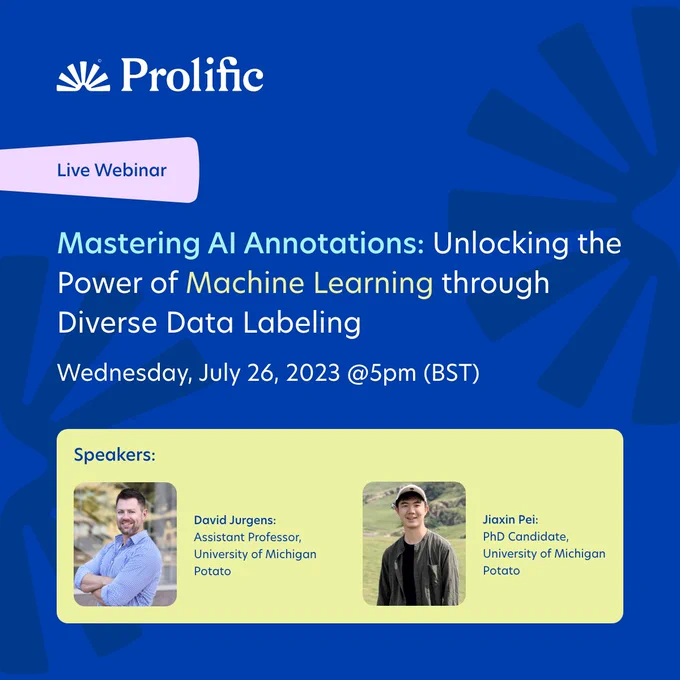 Prolific

Live Webinar

Mastering AI Annotations: Unlocking the Power of Machine Learning through Diverse Data Labeling

Wednesday, July 26, 2023 @5pm (BST)

Speakers:

David Jurgens:
Assistant Professor,
University of Michigan
Potato

Jiaxin Pei:
PhD Candidate,
University of Michigan
Potato